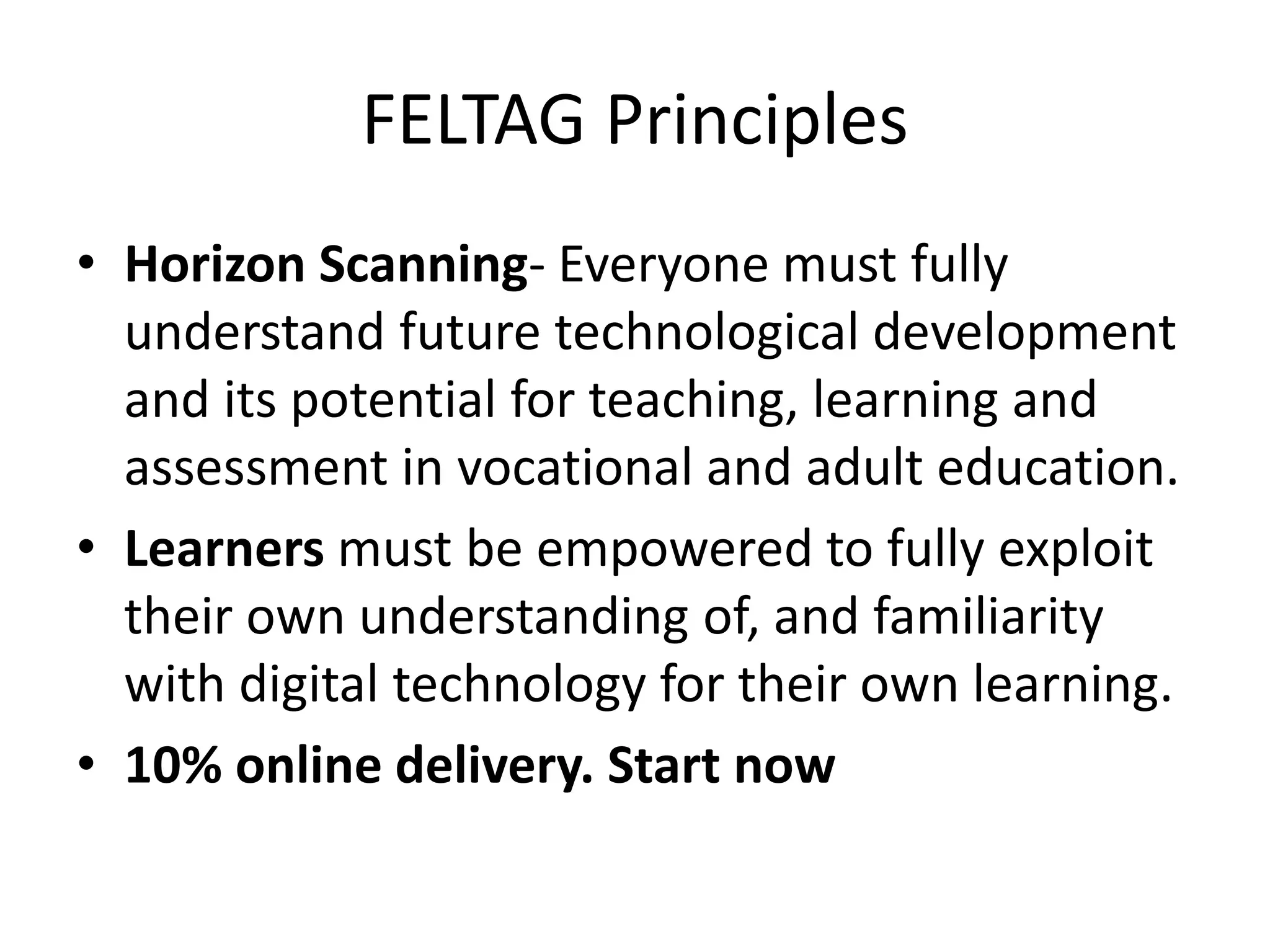 FELTAG Principles

• Horizon Scanning- Everyone must fully understand future technological development and its potential for teaching, learning and assessment in vocational and adult education.

• Learners must be empowered to fully exploit their own understanding of, and familiarity with digital technology for their own learning.

• 10% online delivery. Start now